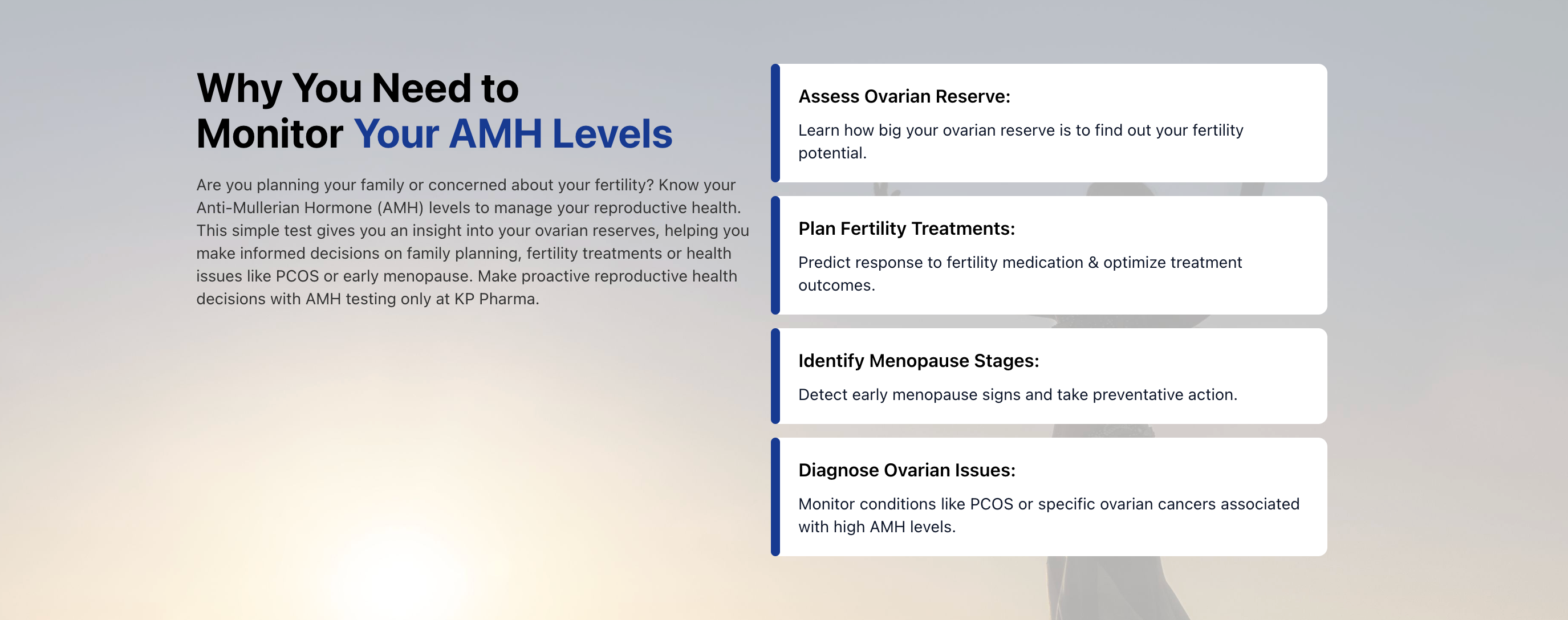 Why You Need to Monitor Your AMH Levels

Are you planning your family or concerned about your fertility? Know your Anti-Mullerian Hormone (AMH) levels to manage your reproductive health. This simple test gives you an insight into your ovarian reserves, helping you make informed decisions on family planning, fertility treatments or health issues like PCOS or early menopause. Make proactive reproductive health decisions with AMH testing only at KP Pharma.

Assess Ovarian Reserve:

Learn how big your ovarian reserve is to find out your fertility potential.

Plan Fertility Treatments:

Predict response to fertility medication & optimize treatment outcomes.

Identify Menopause Stages:

Detect early menopause signs and take preventative action.

Diagnose Ovarian Issues:

Monitor conditions like PCOS or specific ovarian cancers associated with high AMH levels.